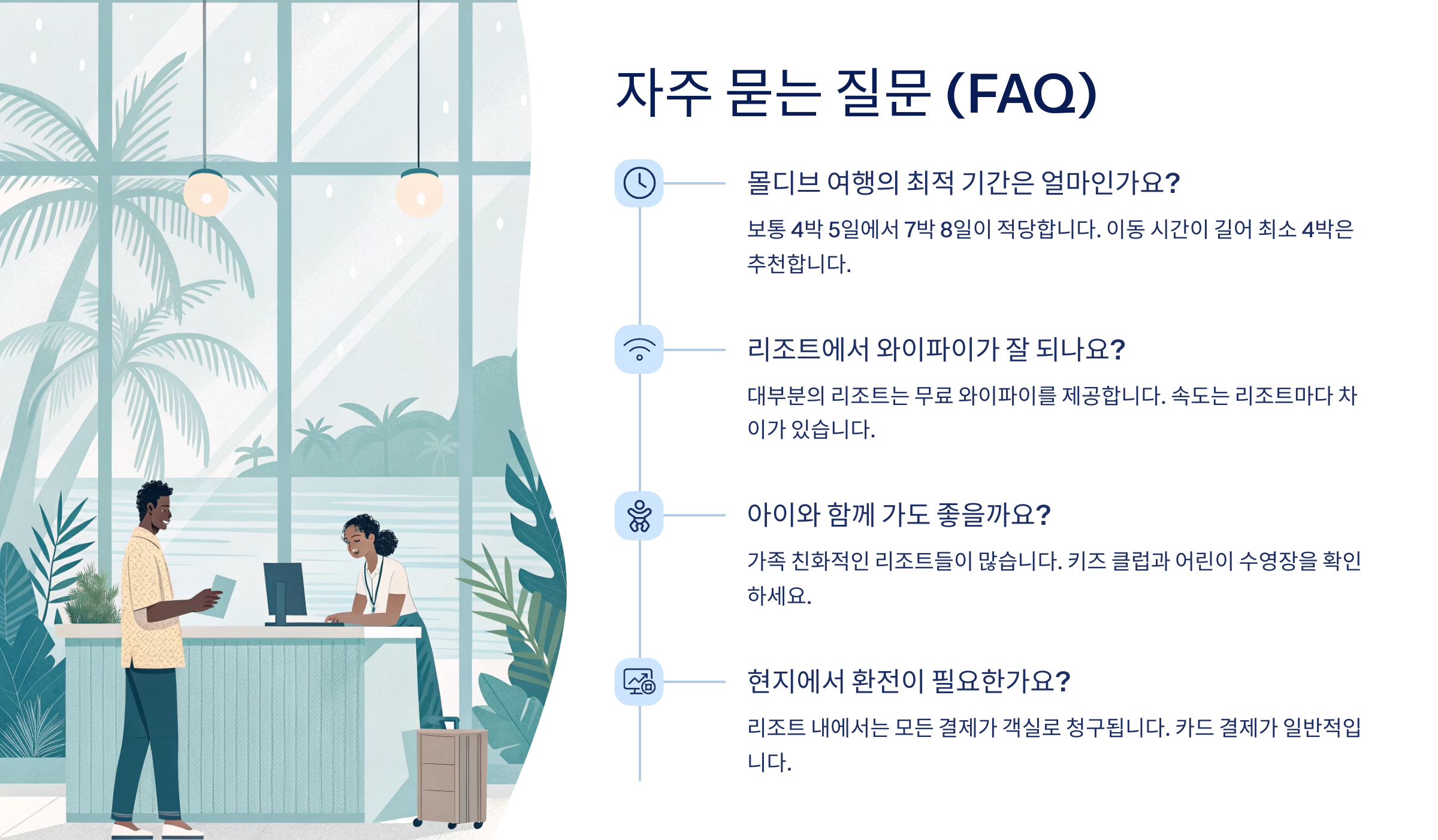 자주 묻는 질문 (FAQ)

몰디브 여행의 최적 기간은 얼마인가요?

보통 4박 5일에서 7박 8일이 적당합니다. 이동 시간이 길어 최소 4박은 추천합니다.

리조트에서 와이파이가 잘 되나요?

대부분의 리조트는 무료 와이파이를 제공합니다. 속도는 리조트마다 차이가 있습니다.

아이와 함께 가도 좋을까요?

가족 친화적인 리조트들이 많습니다. 키즈 클럽과 어린이 수영장을 확인하세요.

현지에서 환전이 필요한가요?

리조트 내에서는 모든 결제가 객실로 청구됩니다. 카드 결제가 일반적입니다.